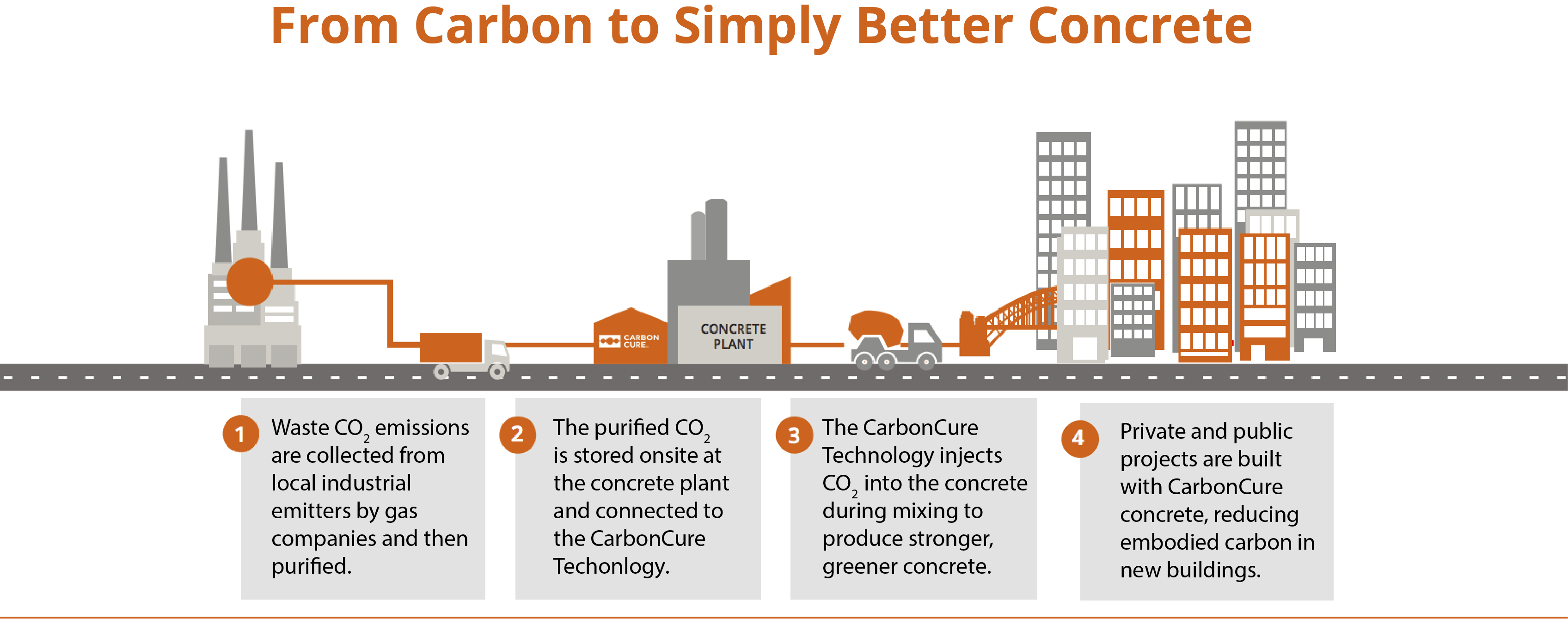 From Carbon to Simply Better Concrete

CARBON CURE

CONCRETE PLANT

1 Waste $CO_2$ emissions are collected from local industrial emitters by gas companies and then purified.

2 The purified $CO_2$ is stored onsite at the concrete plant and connected to the CarbonCure Techonlogy.

3 The CarbonCure Technology injects $CO_2$ into the concrete during mixing to produce stronger, greener concrete.

4 Private and public projects are built with CarbonCure concrete, reducing embodied carbon in new buildings.